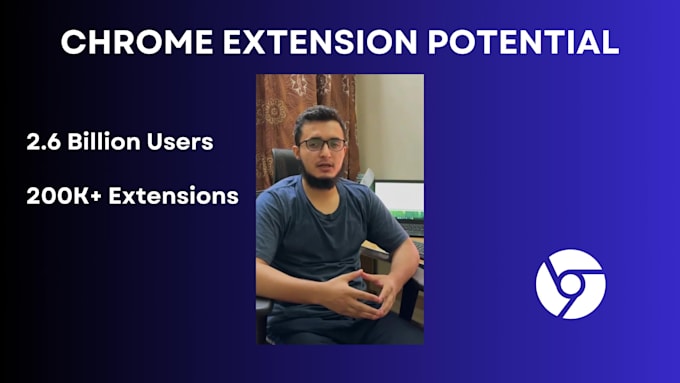 CHROME EXTENSION POTENTIAL

2.6 Billion Users

200K+ Extensions